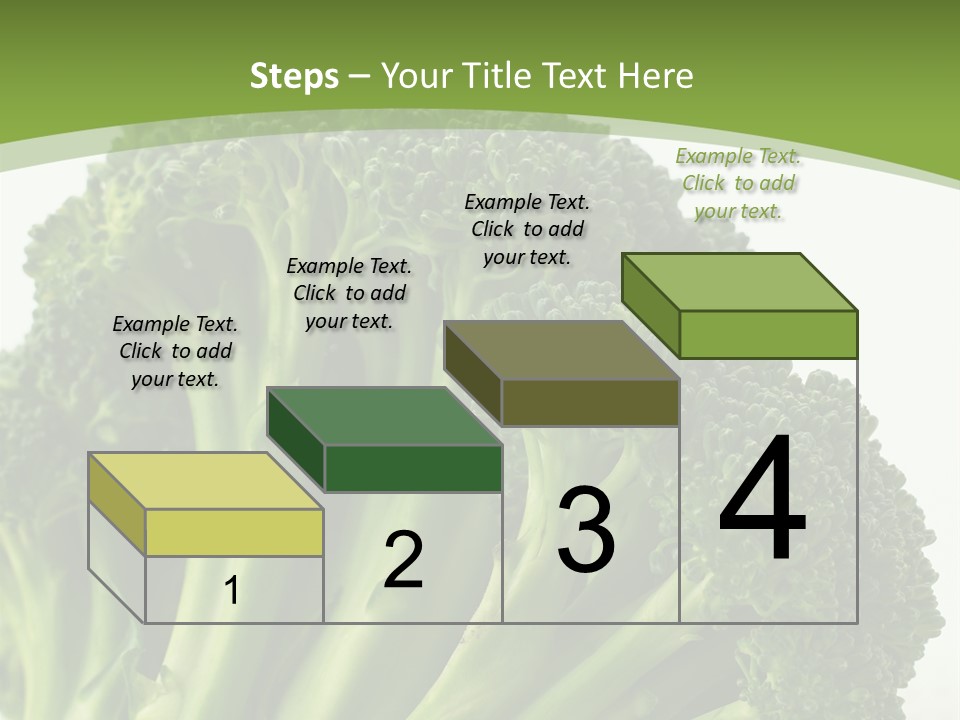 Steps – Your Title Text Here

Example Text. Click to add your text.

Example Text. Click to add your text.

Example Text. Click to add your text.

Example Text. Click to add your text.

1

2

3

4